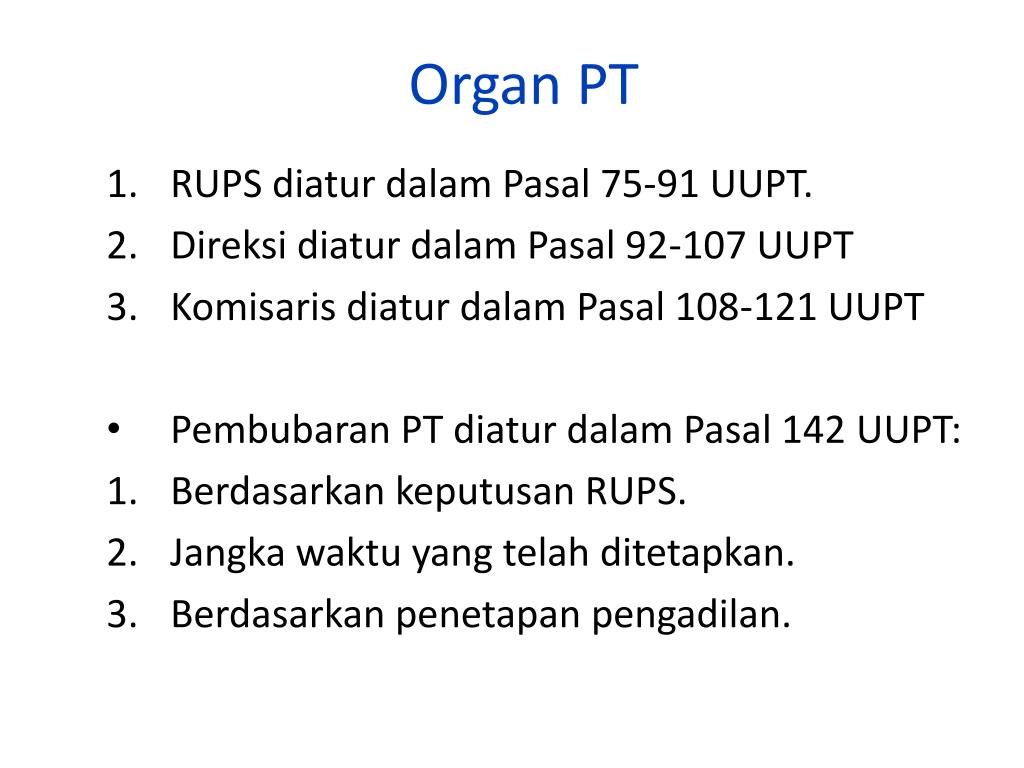 Organ PT

1. RUPS diatur dalam Pasal 75-91 UUPT.
2. Direksi diatur dalam Pasal 92-107 UUPT
3. Komisaris diatur dalam Pasal 108-121 UUPT

• Pembubaran PT diatur dalam Pasal 142 UUPT:
1. Berdasarkan keputusan RUPS.
2. Jangka waktu yang telah ditetapkan.
3. Berdasarkan penetapan pengadilan.